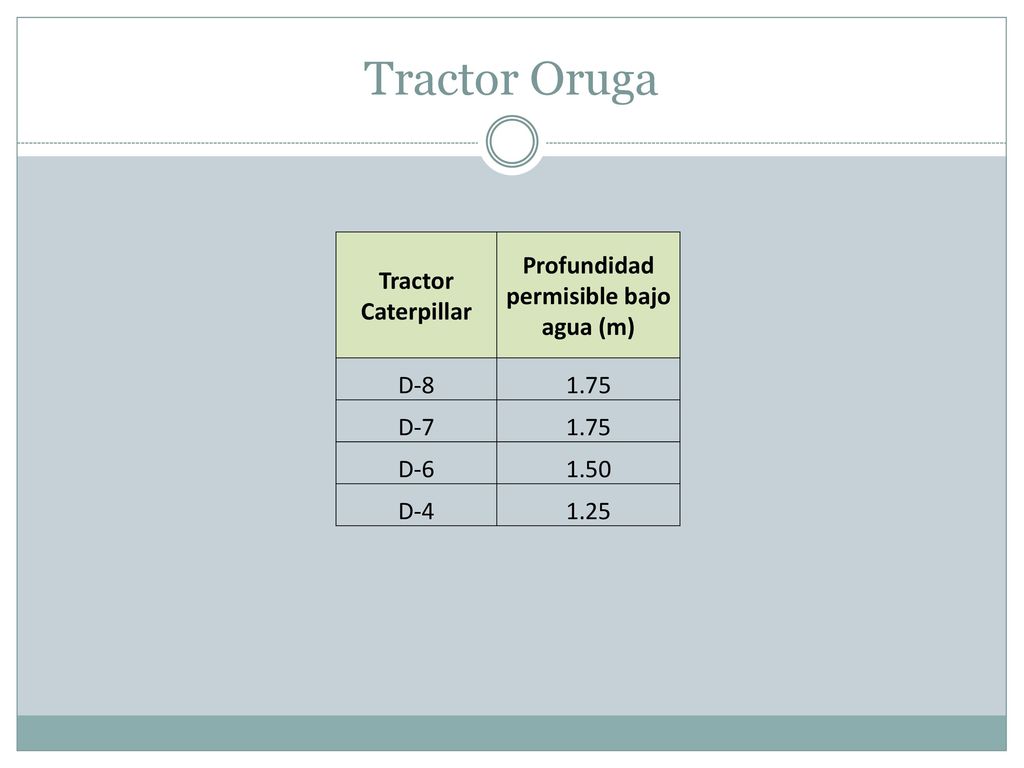 Tractor Oruga

| Tractor Caterpillar | Profundidad permisible bajo agua (m) |
|---|---|
| D-8 | 1.75 |
| D-7 | 1.75 |
| D-6 | 1.50 |
| D-4 | 1.25 |